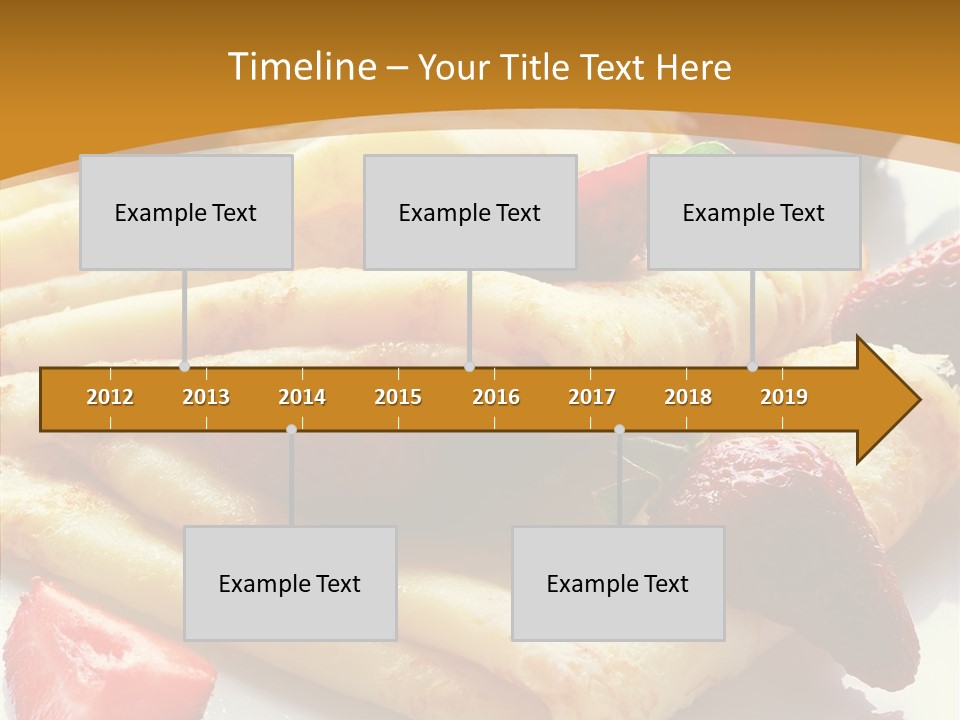 Timeline – Your Title Text Here

Example Text

Example Text

Example Text

2012 2013 2014 2015 2016 2017 2018 2019

Example Text

Example Text